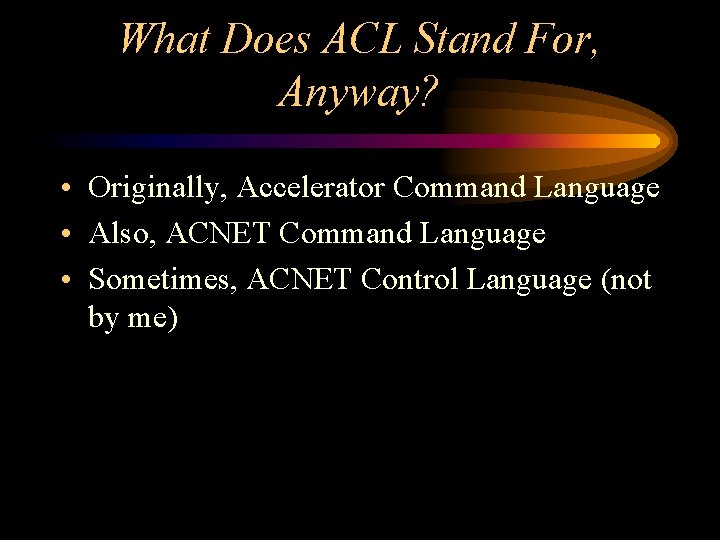 What Does ACL Stand For, Anyway?

• Originally, Accelerator Command Language
• Also, ACNET Command Language
• Sometimes, ACNET Control Language (not by me)